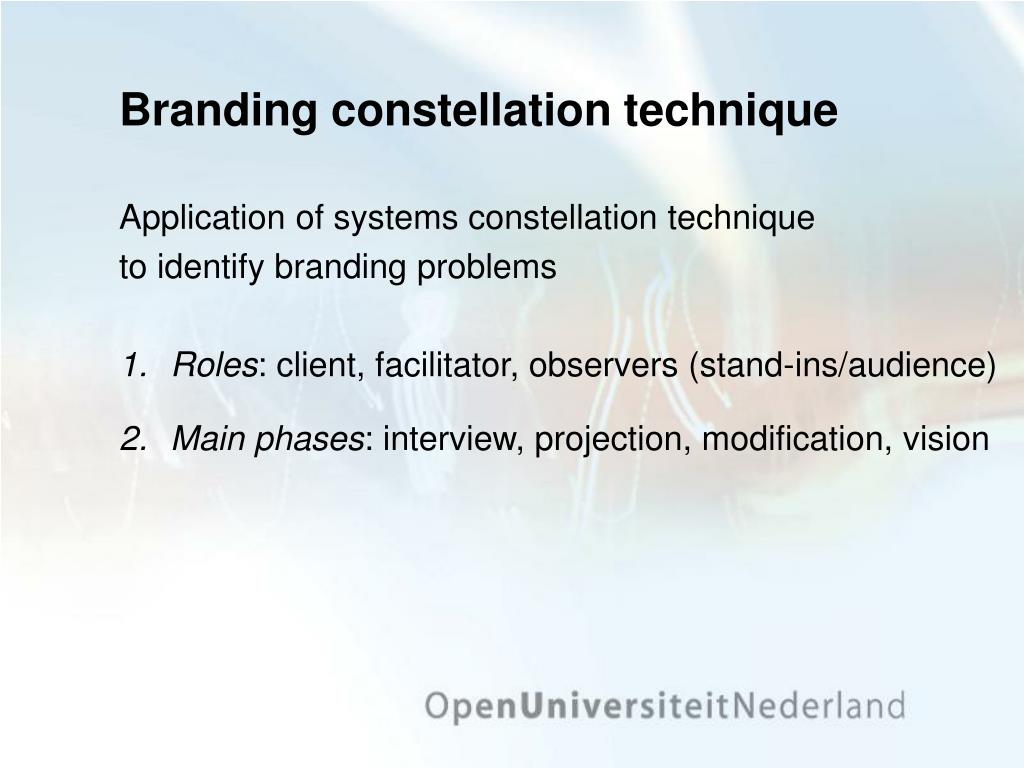 Branding constellation technique

Application of systems constellation technique
to identify branding problems

1. Roles: client, facilitator, observers (stand-ins/audience)

2. Main phases: interview, projection, modification, vision

OpenUniversiteitNederland